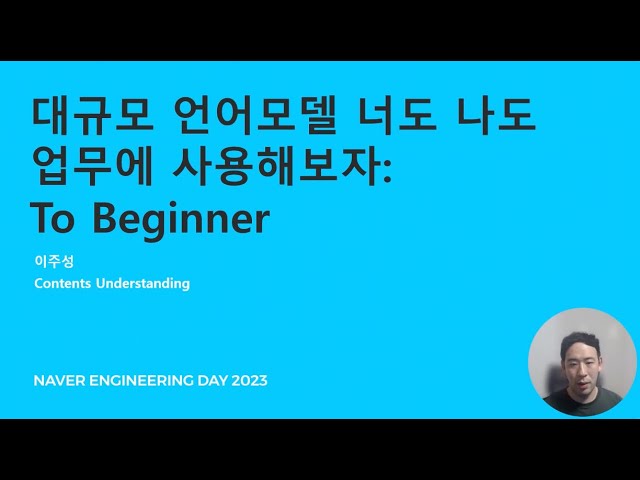 대규모 언어모델 너도 나도 업무에 사용해보자: To Beginner

이주성

Contents Understanding

NAVER ENGINEERING DAY 2023